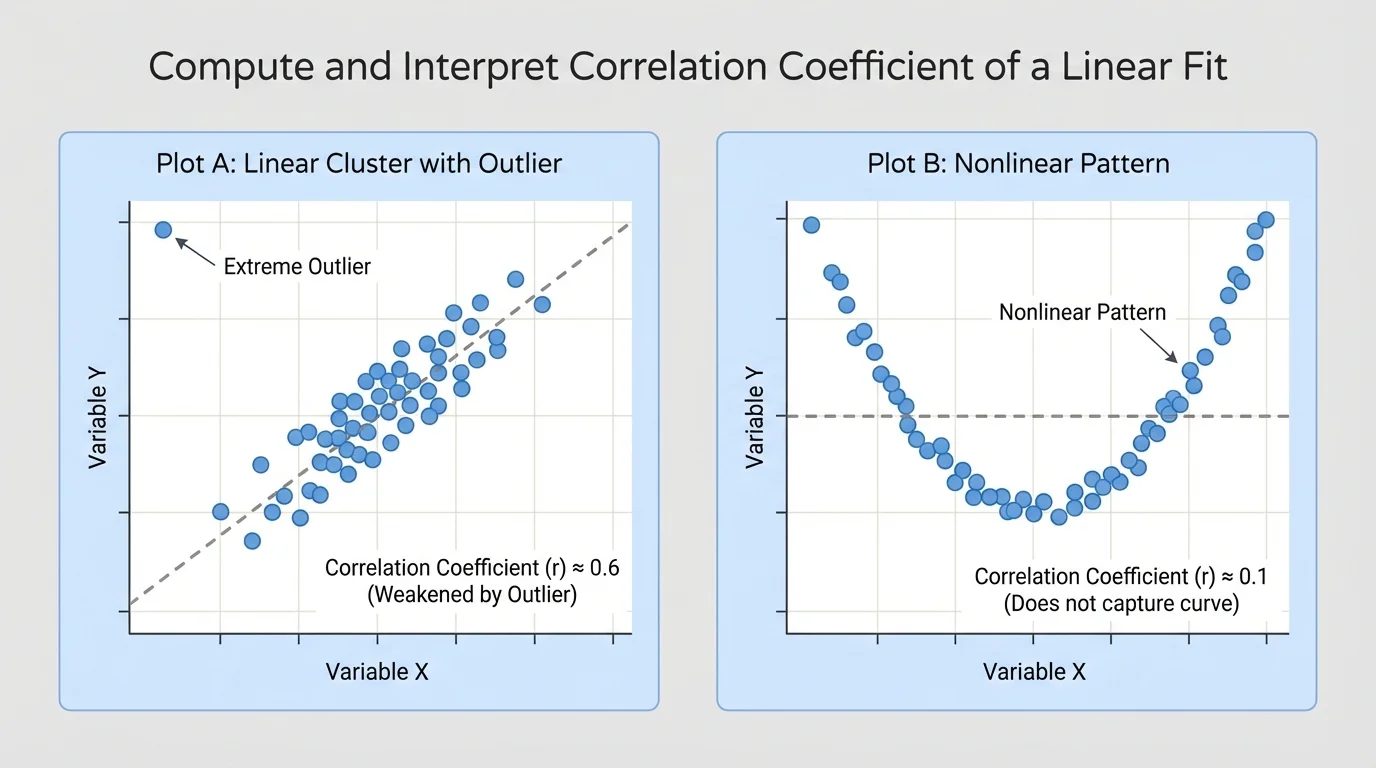 Compute and Interpret Correlation Coefficient of a Linear Fit

Plot A: Linear Cluster with Outlier

Extreme Outlier

Variable Y

Correlation Coefficient (r) ≈ 0.6
(Weakened by Outlier)

Variable X

Plot B: Nonlinear Pattern

Nonlinear Pattern

Variable Y

Correlation Coefficient (r) ≈ 0.1
(Does not capture curve)

Variable X